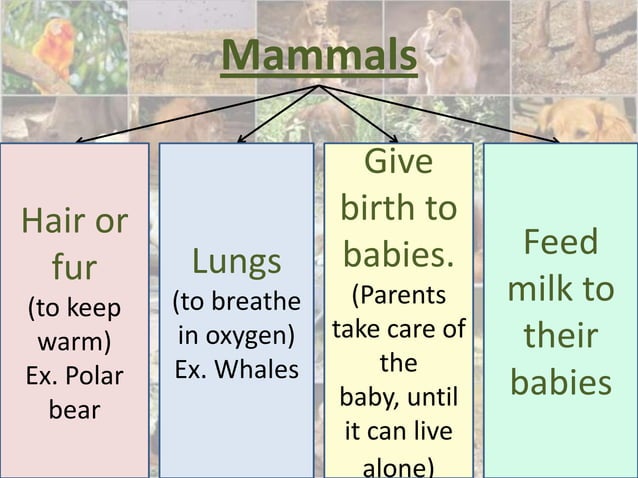 Mammals

Hair or fur
(to keep warm)
Ex. Polar bear

Lungs
(to breathe in oxygen)
Ex. Whales

Give birth to babies.
(Parents take care of the baby, until it can live alone)

Feed milk to their babies